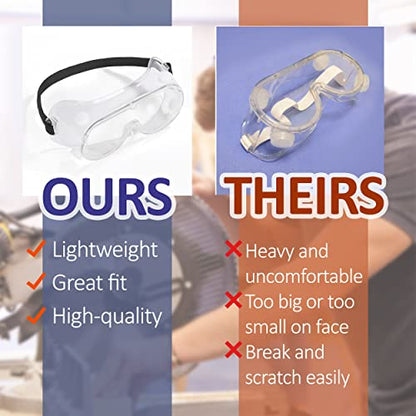 OURS

✓ Lightweight
✓ Great fit
✓ High-quality

THEIRS

✗ Heavy and uncomfortable
✗ Too big or too small on face
✗ Break and scratch easily